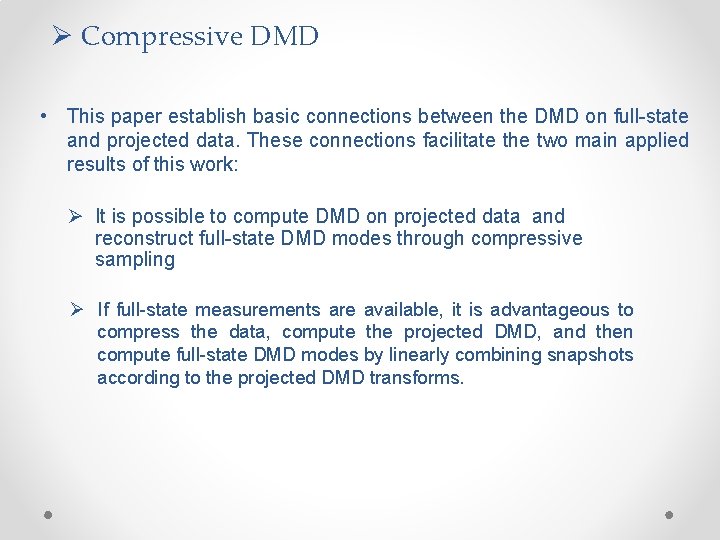 ➢ Compressive DMD

• This paper establish basic connections between the DMD on full-state and projected data. These connections facilitate the two main applied results of this work:

➢ It is possible to compute DMD on projected data and reconstruct full-state DMD modes through compressive sampling

➢ If full-state measurements are available, it is advantageous to compress the data, compute the projected DMD, and then compute full-state DMD modes by linearly combining snapshots according to the projected DMD transforms.